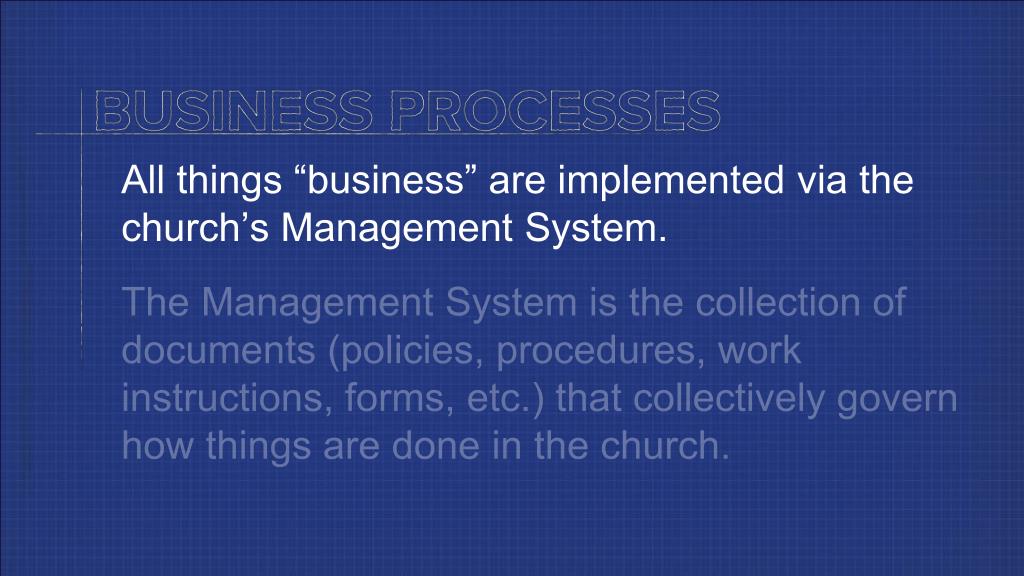 BUSINESS PROCESSES

All things “business” are implemented via the church’s Management System.

The Management System is the collection of documents (policies, procedures, work instructions, forms, etc.) that collectively govern how things are done in the church.